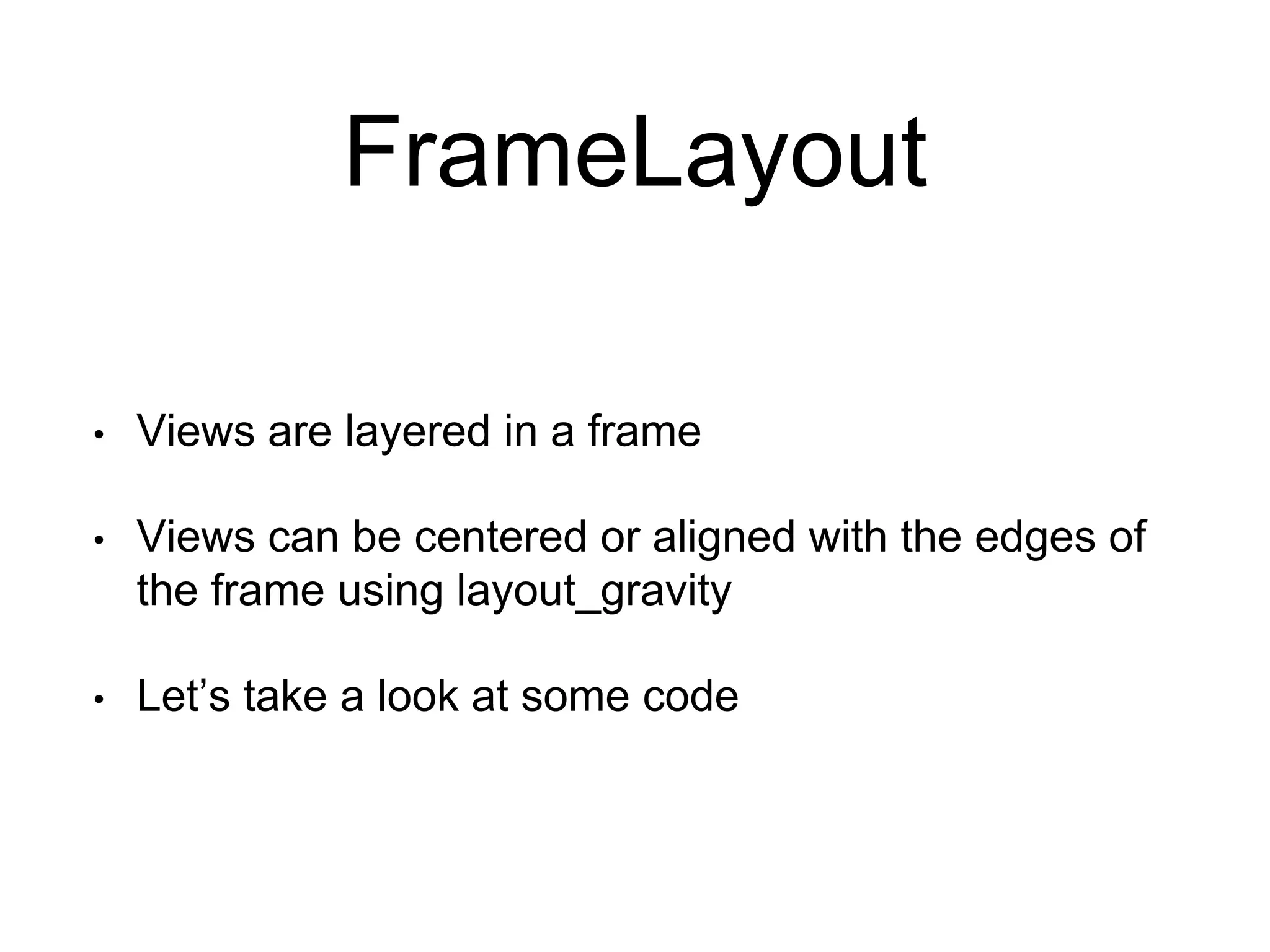 FrameLayout

• Views are layered in a frame

• Views can be centered or aligned with the edges of the frame using layout_gravity

• Let’s take a look at some code